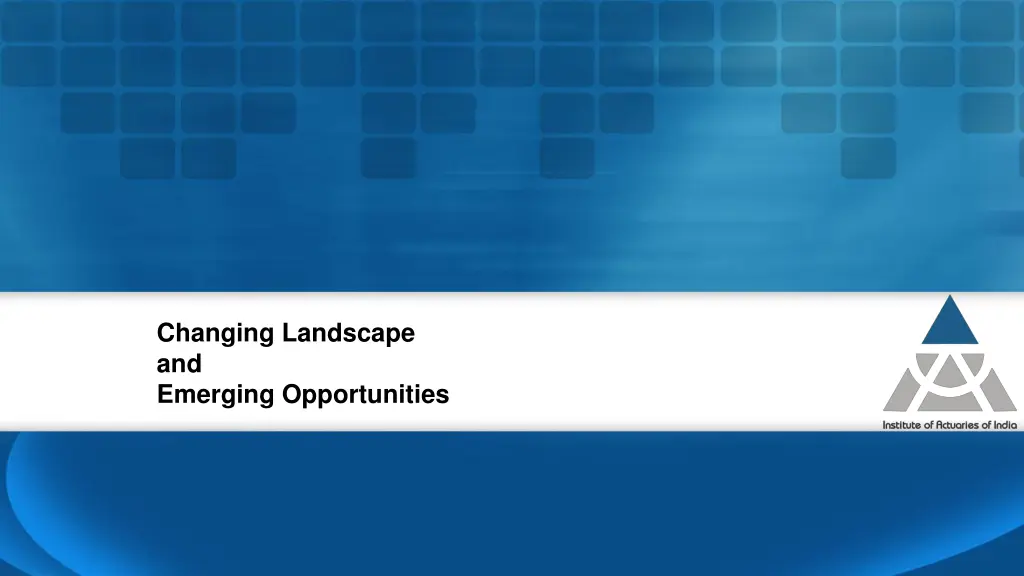 Changing Landscape
and
Emerging Opportunities

Institute of Actuaries of India